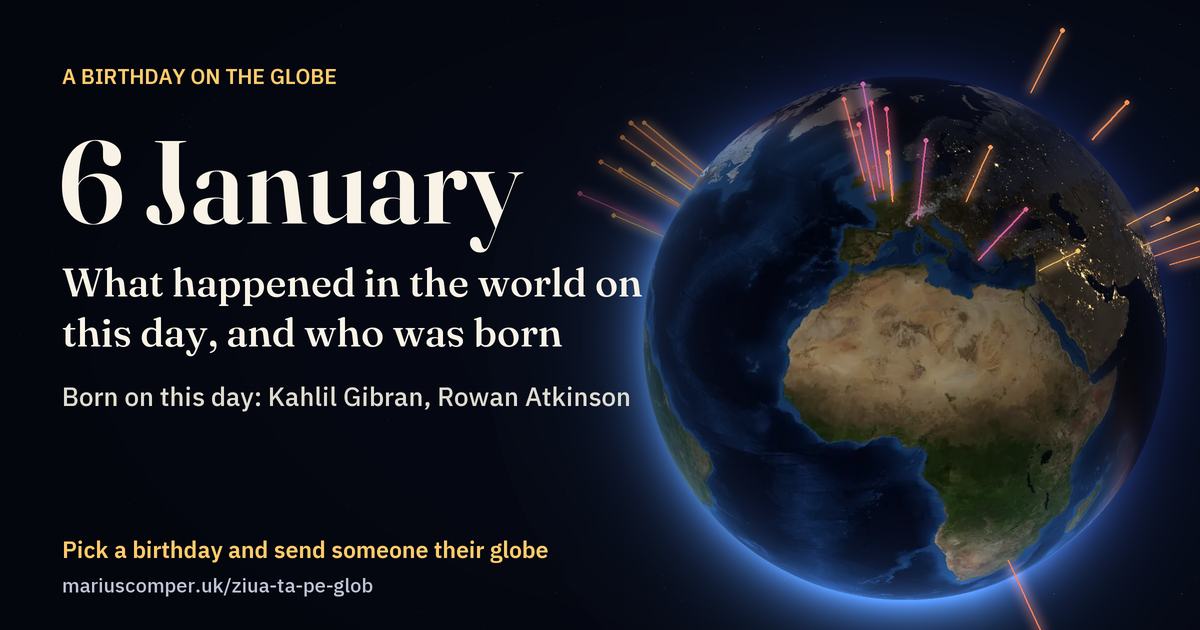 A BIRTHDAY ON THE GLOBE

6 January

What happened in the world on this day, and who was born

Born on this day: Kahlil Gibran, Rowan Atkinson

Pick a birthday and send someone their globe

mariuscomper.uk/ziua-ta-pe-glob